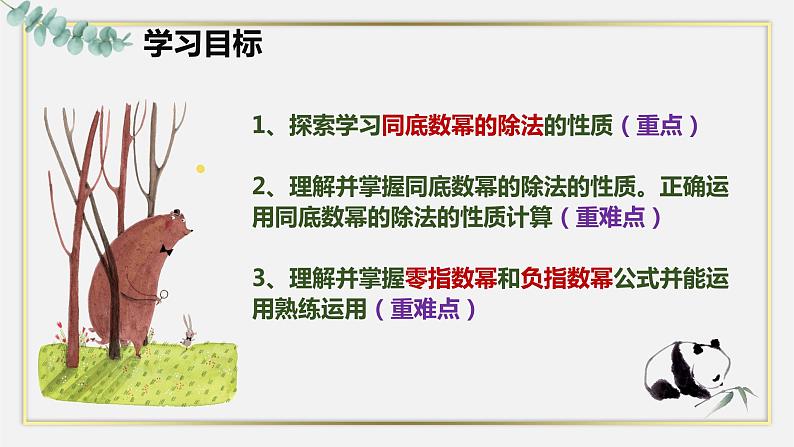 学习目标

1、探索学习同底数幂的除法的性质（重点）

2、理解并掌握同底数幂的除法的性质。正确运用同底数幂的除法的性质计算（重难点）

3、理解并掌握零指数幂和负指数幂公式并能运用熟练运用（重难点）